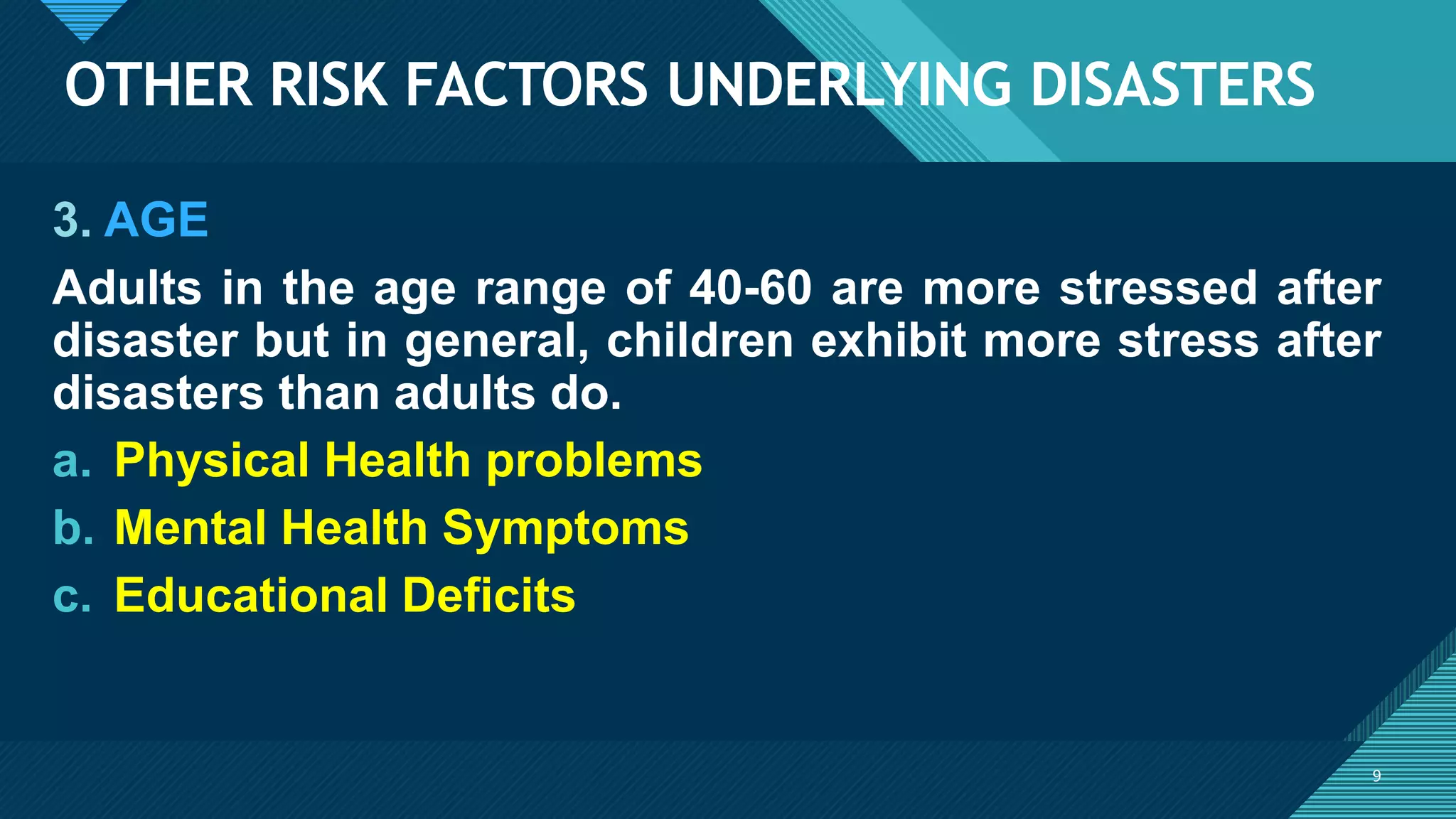 OTHER RISK FACTORS UNDERLYING DISASTERS

3. AGE

Adults in the age range of 40-60 are more stressed after disaster but in general, children exhibit more stress after disasters than adults do.

a. Physical Health problems

b. Mental Health Symptoms

c. Educational Deficits

9